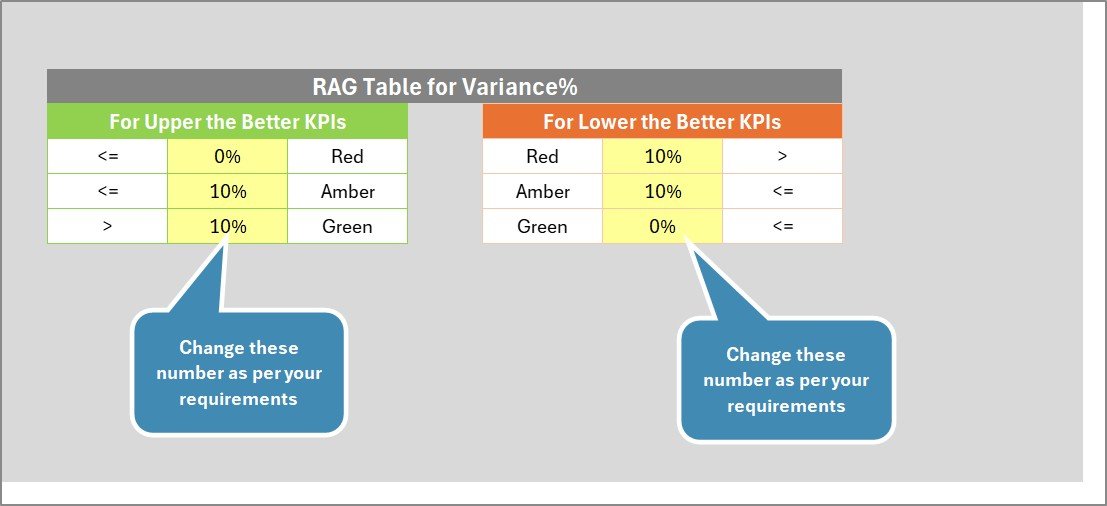 RAG Table for Variance%

For Upper the Better KPIs

| <= | 0% | Red |
|---|---|---|
| <= | 10% | Amber |
| > | 10% | Green |

For Lower the Better KPIs

| Red | 10% | > |
|---|---|---|
| Amber | 10% | <= |
| Green | 0% | <= |

Change these number as per your requirements

Change these number as per your requirements